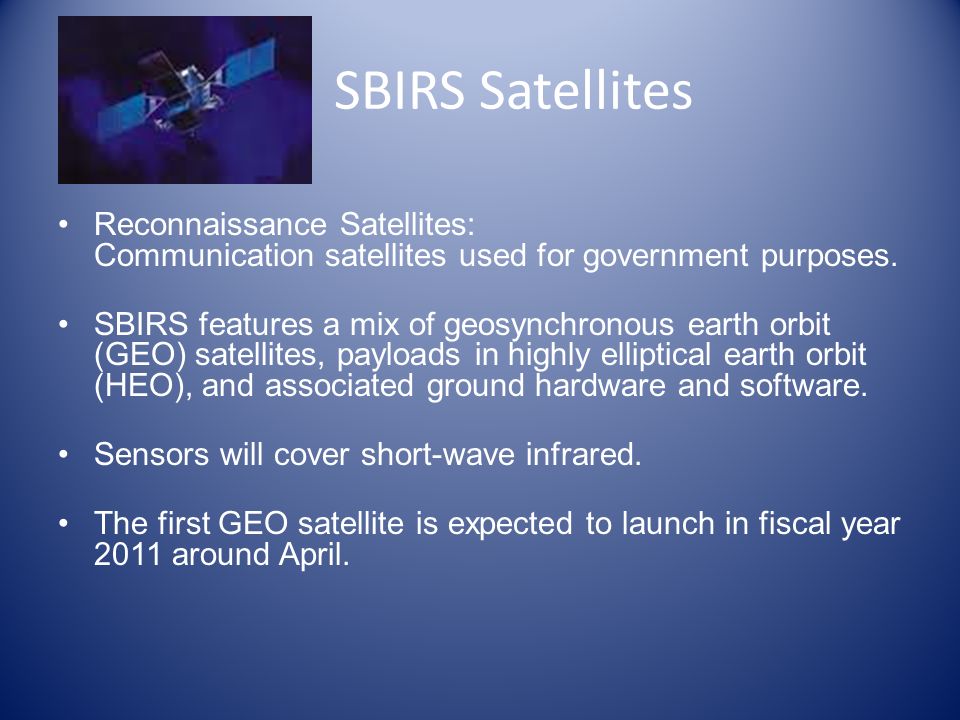 SBIRS Satellites

• Reconnaissance Satellites:
Communication satellites used for government purposes.

• SBIRS features a mix of geosynchronous earth orbit (GEO) satellites, payloads in highly elliptical earth orbit (HEO), and associated ground hardware and software.

• Sensors will cover short-wave infrared.

• The first GEO satellite is expected to launch in fiscal year 2011 around April.